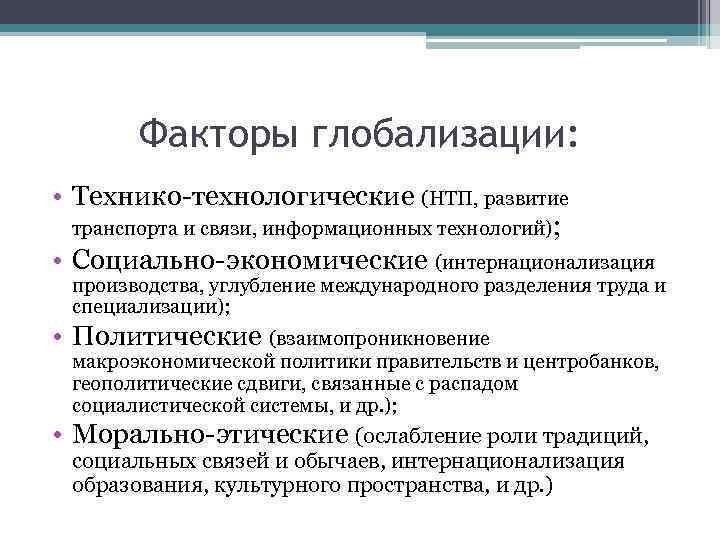 Факторы глобализации:

• Технико-технологические (НТП, развитие транспорта и связи, информационных технологий);
• Социально-экономические (интернационализация производства, углубление международного разделения труда и специализации);
• Политические (взаимопроникновение макроэкономической политики правительств и центробанков, геополитические сдвиги, связанные с распадом социалистической системы, и др.);
• Морально-этические (ослабление роли традиций, социальных связей и обычаев, интернационализация образования, культурного пространства, и др.)